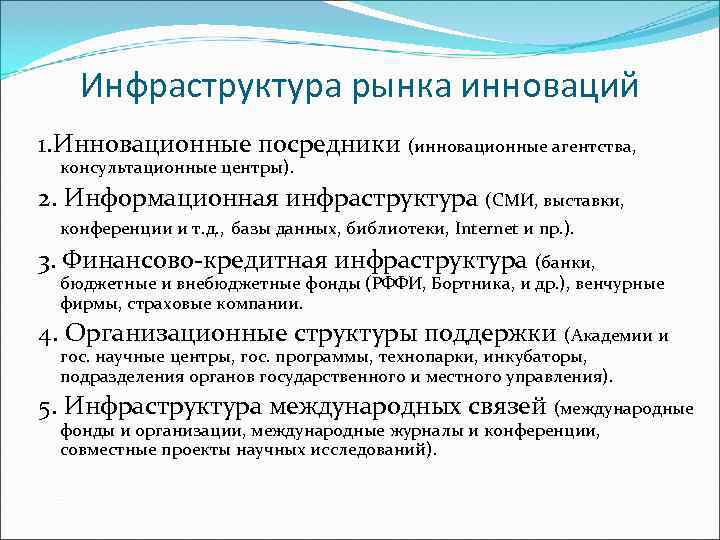 Инфраструктура рынка инноваций

1.Инновационные посредники (инновационные агентства, консультационные центры).

2. Информационная инфраструктура (СМИ, выставки, конференции и т.д., базы данных, библиотеки, Internet и пр.).

3. Финансово-кредитная инфраструктура (банки, бюджетные и внебюджетные фонды (РФФИ, Бортника, и др.), венчурные фирмы, страховые компании.

4. Организационные структуры поддержки (Академии и гос. научные центры, гос. программы, технопарки, инкубаторы, подразделения органов государственного и местного управления).

5. Инфраструктура международных связей (международные фонды и организации, международные журналы и конференции, совместные проекты научных исследований).